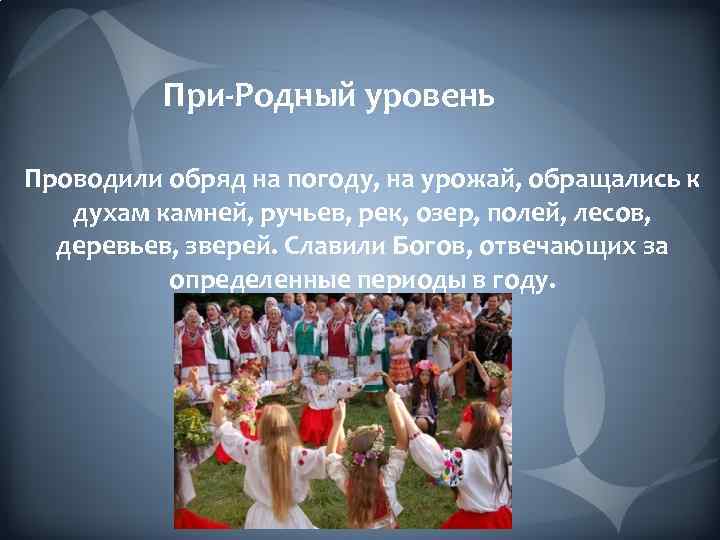 При-Родный уровень

Проводили обряд на погоду, на урожай, обращались к духам камней, ручьев, рек, озер, полей, лесов, деревьев, зверей. Славили Богов, отвечающих за определенные периоды в году.